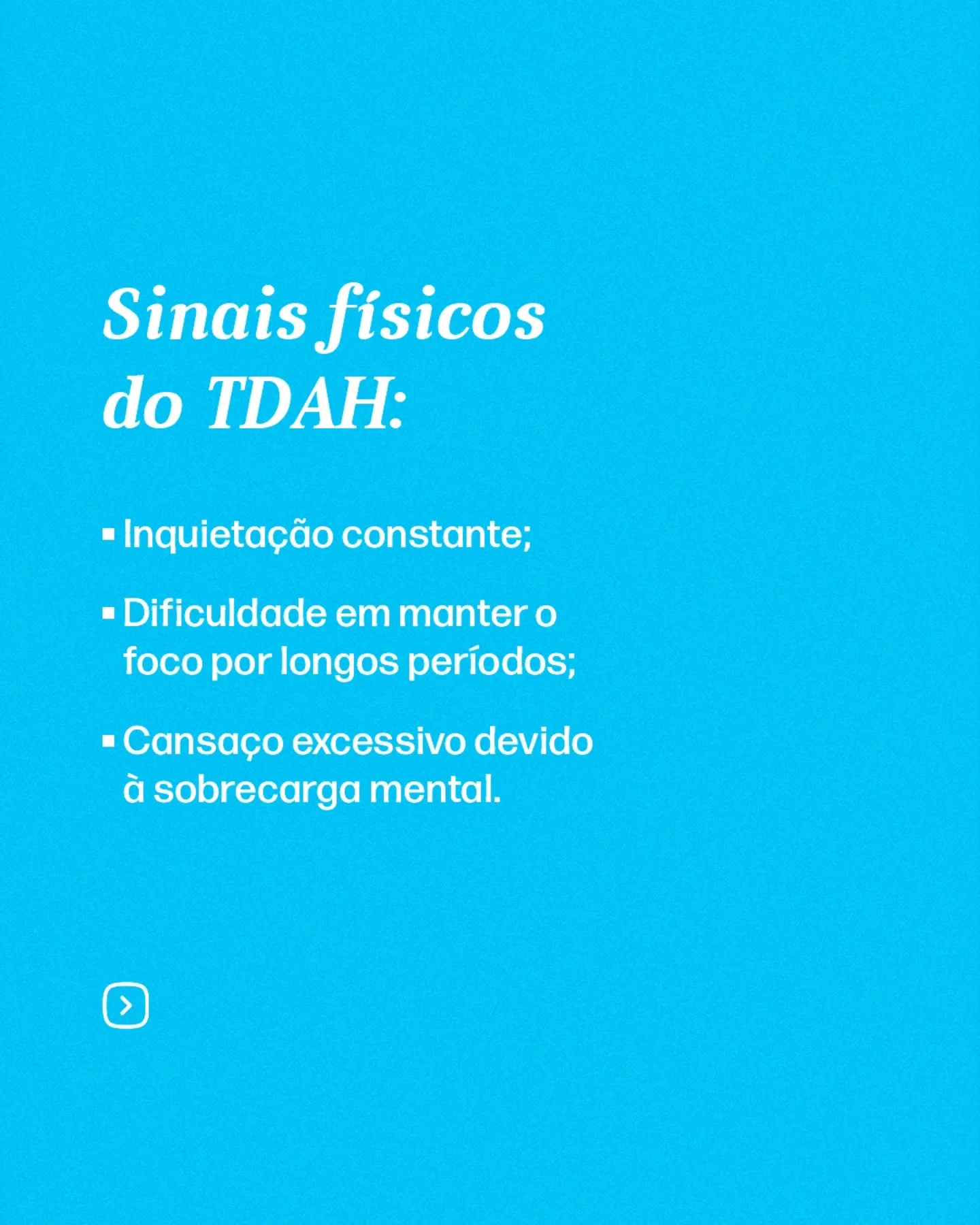 Sinais físicos do TDAH:

▪ Inquietação constante;

▪ Dificuldade em manter o foco por longos períodos;

▪ Cansaço excessivo devido à sobrecarga mental.